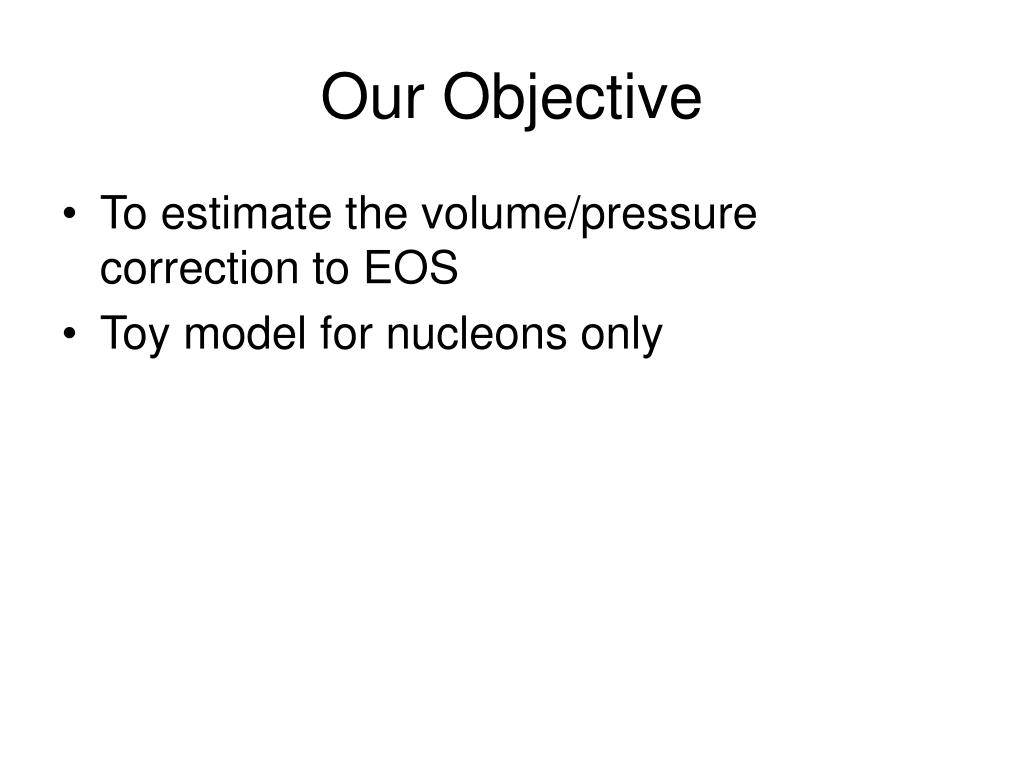 Our Objective

• To estimate the volume/pressure correction to EOS
• Toy model for nucleons only